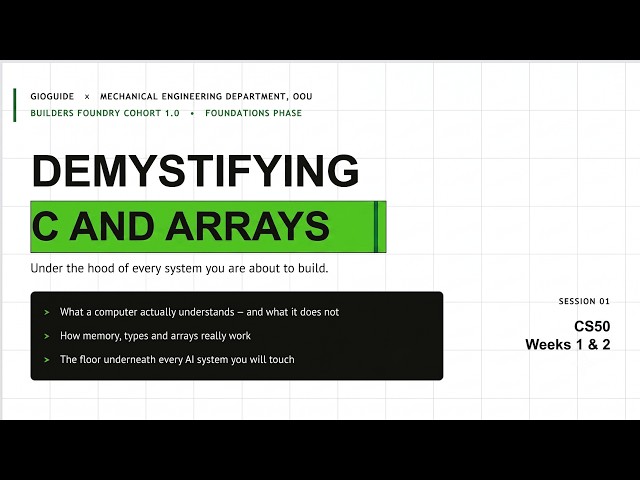 GIOGUIDE × MECHANICAL ENGINEERING DEPARTMENT, OOU
BUILDERS FOUNDRY COHORT 1.0 • FOUNDATIONS PHASE

DEMYSTIFYING
C AND ARRAYS

Under the hood of every system you are about to build.

> What a computer actually understands — and what it does not
> How memory, types and arrays really work
> The floor underneath every AI system you will touch

SESSION 01
CS50
Weeks 1 & 2